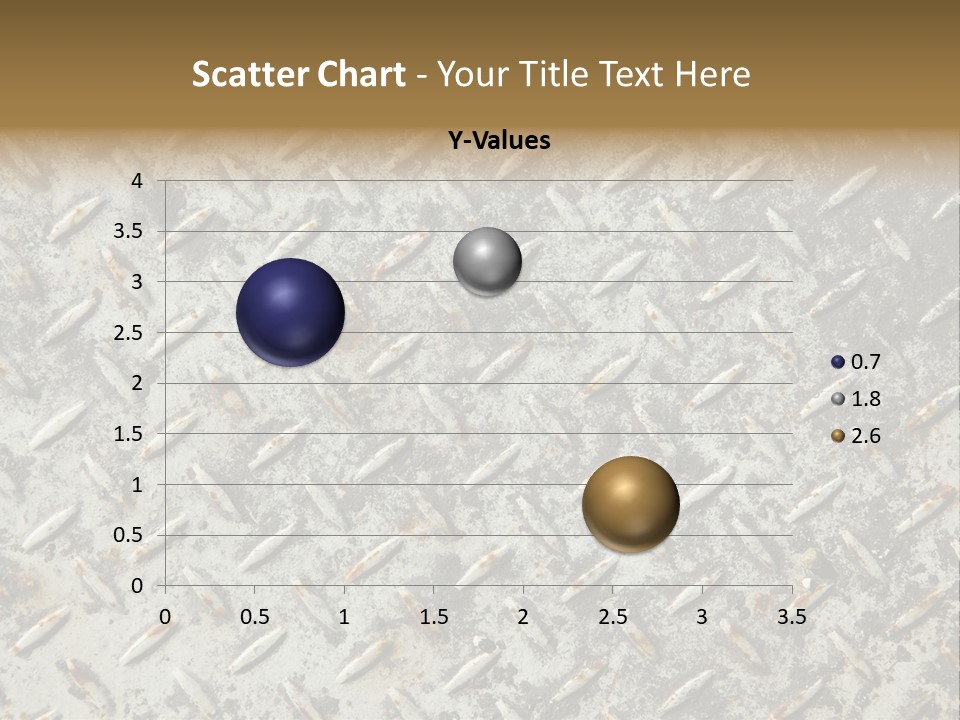 Scatter Chart - Your Title Text Here

Y-Values

4
3.5
3
2.5
2
1.5
1
0.5
0

0 0.5 1 1.5 2 2.5 3 3.5

0.7
1.8
2.6